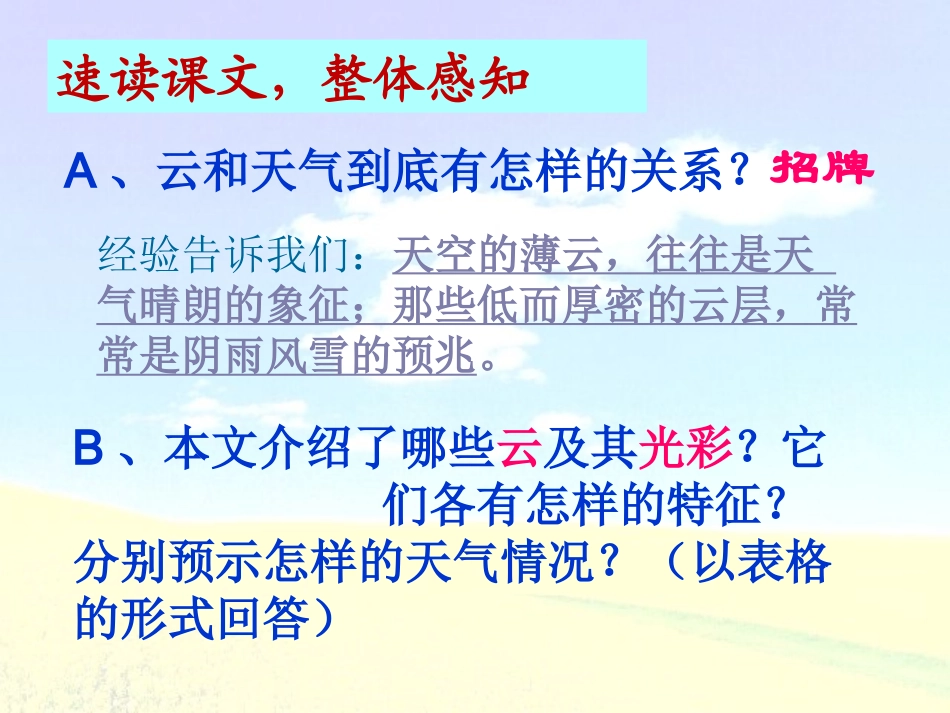 速读课文，整体感知

A、云和天气到底有怎样的关系？招牌

经验告诉我们：天空的薄云，往往是天气晴朗的象征；那些低而厚密的云层，常常是阴雨风雪的预兆。

B、本文介绍了哪些云及其光彩？它们各有怎样的特征？分别预示怎样的天气情况？（以表格的形式回答）